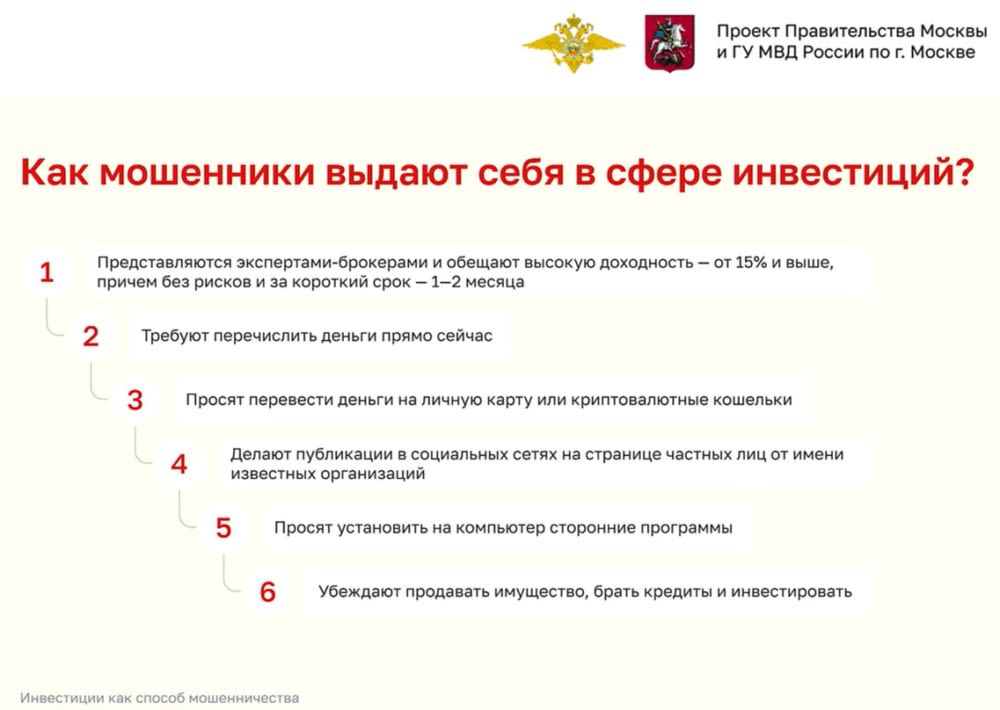 Проект Правительства Москвы
и ГУ МВД России по г. Москве

Как мошенники выдают себя в сфере инвестиций?

1 Представляются экспертами-брокерами и обещают высокую доходность — от 15% и выше, причем без рисков и за короткий срок — 1–2 месяца

2 Требуют перечислить деньги прямо сейчас

3 Просят перевести деньги на личную карту или криптовалютные кошельки

4 Делают публикации в социальных сетях на странице частных лиц от имени известных организаций

5 Просят установить на компьютер сторонние программы

6 Убеждают продавать имущество, брать кредиты и инвестировать

Инвестиции как способ мошенничества